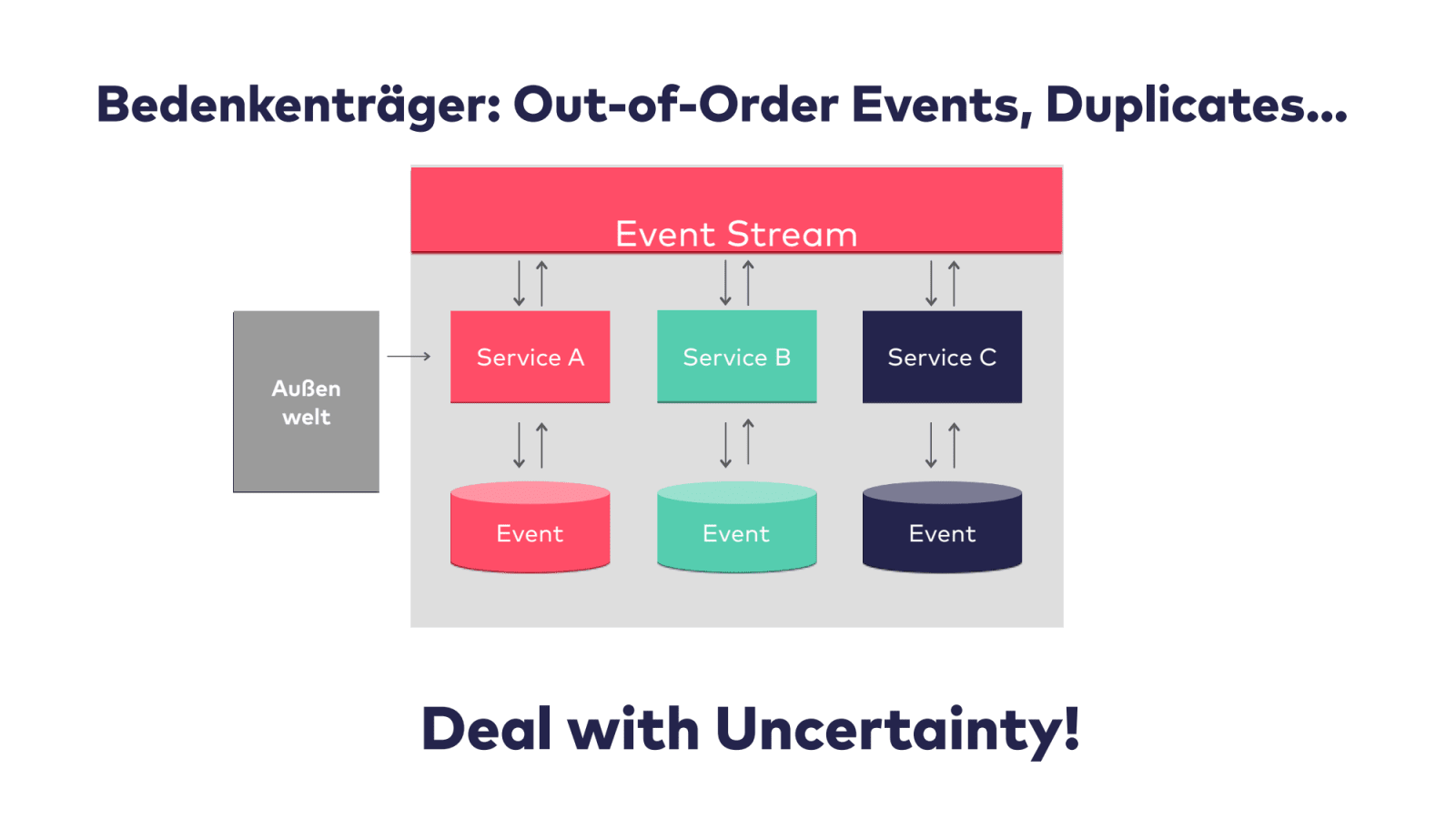 Bedenkenträger: Out-of-Order Events, Duplicates...

Event Stream

Außen welt

Service A

Service B

Service C

Event

Event

Event

Deal with Uncertainty!